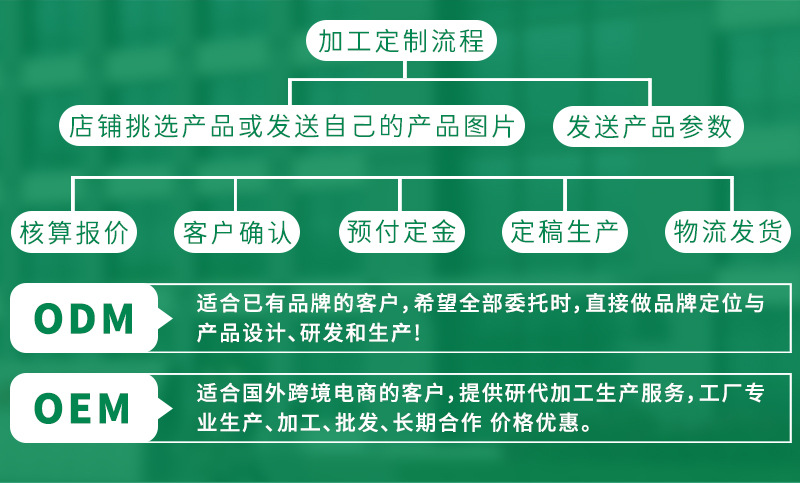 加工定制流程

店铺挑选产品或发送自己的产品图片

发送产品参数

核算报价

客户确认

预付定金

定稿生产

物流发货

ODM

适合已有品牌的客户，希望全部委托时，直接做品牌定位与产品设计、研发和生产！

OEM

适合国外跨境电商的客户，提供研代加工生产服务，工厂专业生产、加工、批发、长期合作 价格优惠。